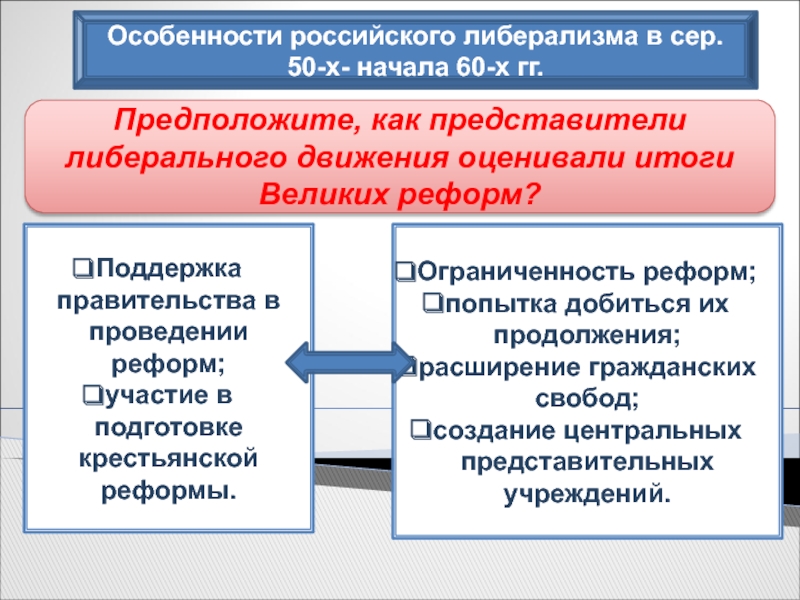 Особенности российского либерализма в сер. 50-х- начала 60-х гг.

Предположите, как представители либерального движения оценивали итоги Великих реформ?

❑Поддержка правительства в проведении реформ;
❑участие в подготовке крестьянской реформы.

❑Ограниченность реформ;
❑попытка добиться их продолжения;
❑расширение гражданских свобод;
❑создание центральных представительных учреждений.